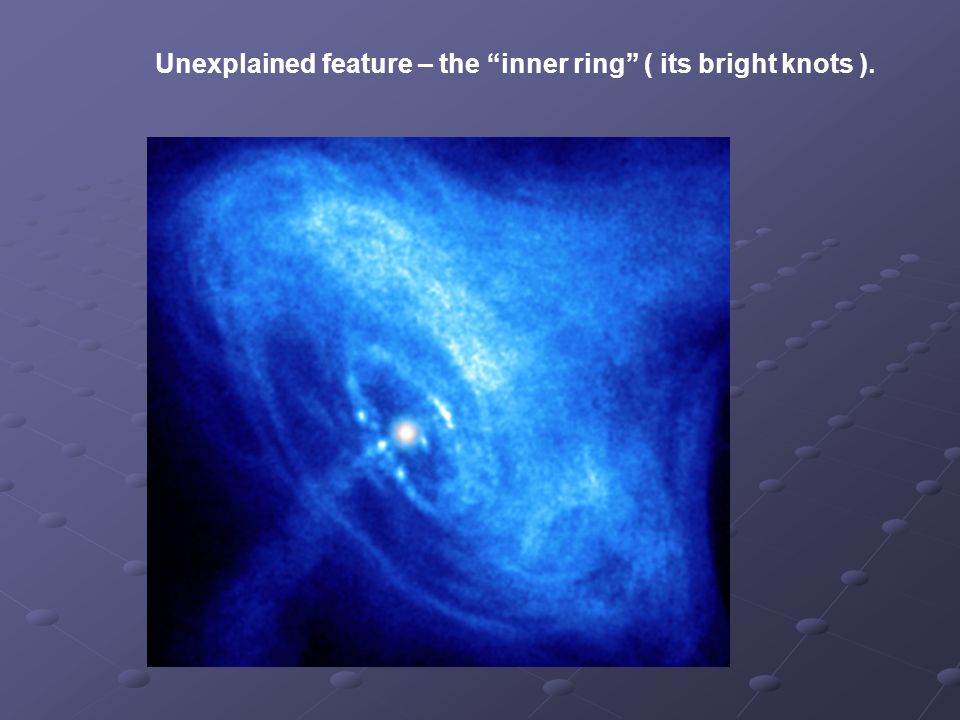 Unexplained feature – the “inner ring” ( its bright knots ).